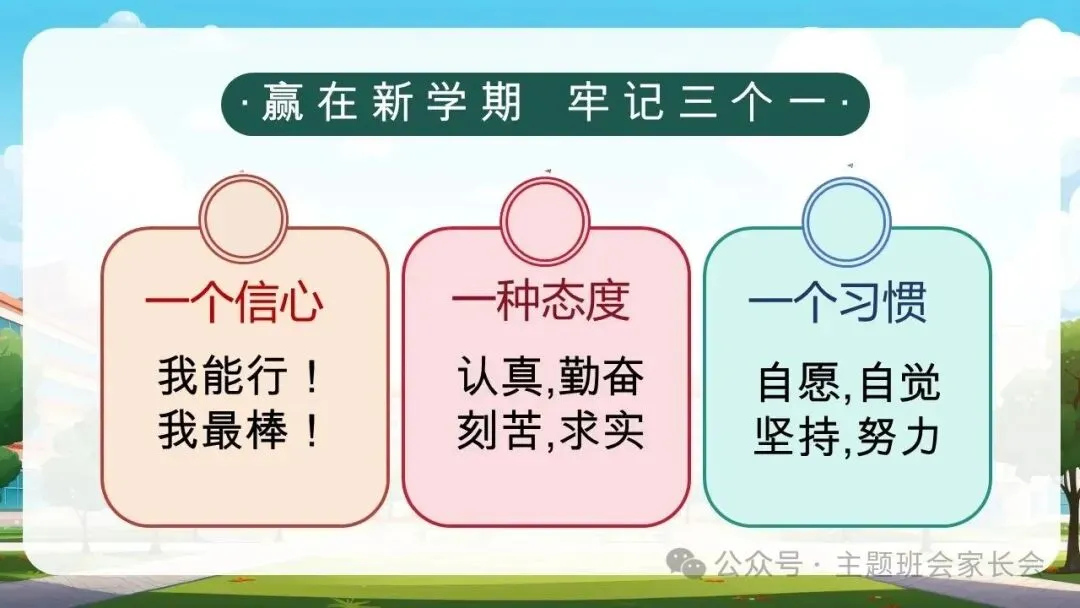 ·赢在新学期 牢记三个一·

一个信心

我能行！
我最棒！

一种态度

认真,勤奋
刻苦,求实

一个习惯

自愿,自觉
坚持,努力

公众号 · 主题班会家长会